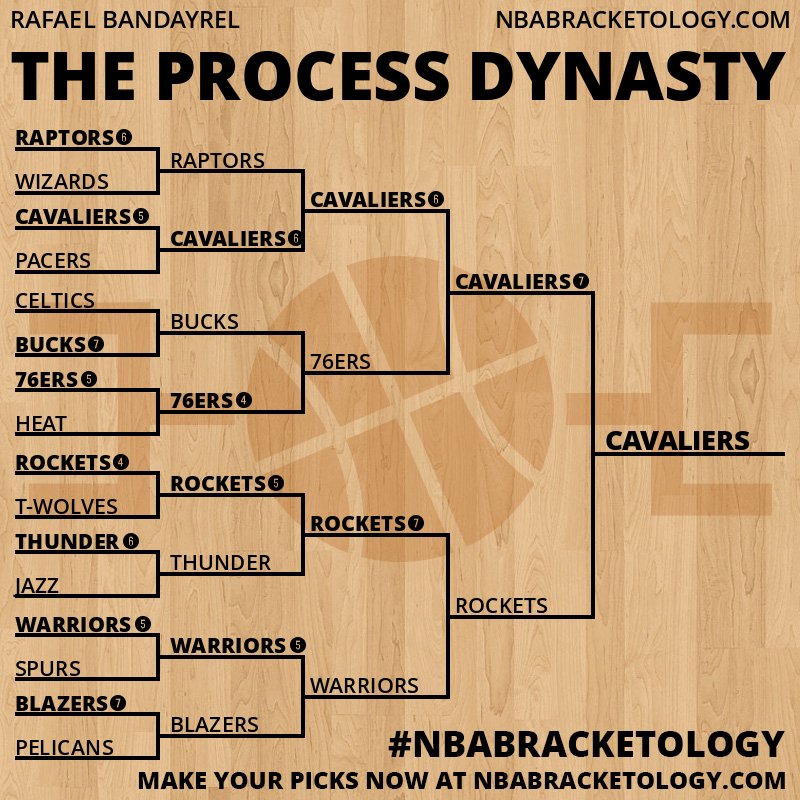 RAFAEL BANDAYREL NBABRACKETOLOGY.COM

THE PROCESS DYNASTY

RAPTORS 6
WIZARDS
CAVALIERS 5
PACERS
CELTICS
BUCKS 7
76ERS 5
HEAT
ROCKETS 4
T-WOLVES
THUNDER 6
JAZZ
WARRIORS 5
SPURS
BLAZERS 7
PELICANS

RAPTORS
CAVALIERS 6
BUCKS
76ERS 4
ROCKETS 5
THUNDER
WARRIORS 5
BLAZERS

CAVALIERS 6
76ERS
ROCKETS 7
WARRIORS

CAVALIERS 7
ROCKETS

CAVALIERS

#NBABRACKETOLOGY

MAKE YOUR PICKS NOW AT NBABRACKETOLOGY.COM